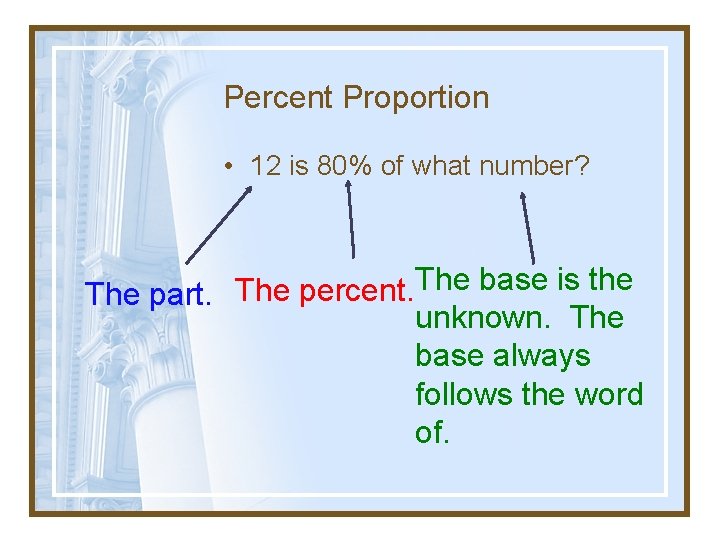 Percent Proportion

• 12 is 80% of what number?

The part.

The percent.

The base is the unknown. The base always follows the word of.